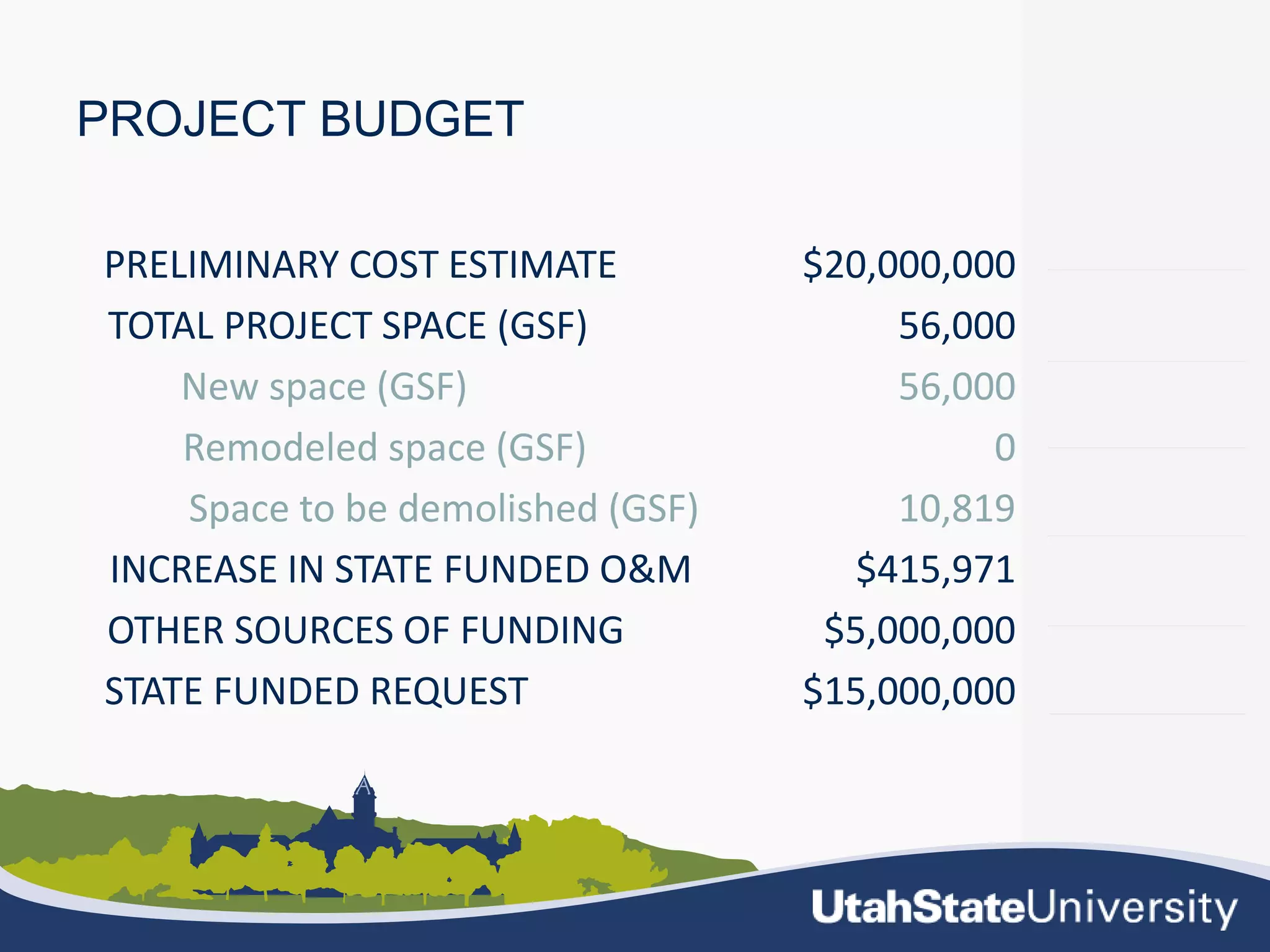 PROJECT BUDGET

| | |
|---|---|
| PRELIMINARY COST ESTIMATE | \$20,000,000 |
| TOTAL PROJECT SPACE (GSF) | 56,000 |
| New space (GSF) | 56,000 |
| Remodeled space (GSF) | 0 |
| Space to be demolished (GSF) | 10,819 |
| INCREASE IN STATE FUNDED O&M | \$415,971 |
| OTHER SOURCES OF FUNDING | \$5,000,000 |
| STATE FUNDED REQUEST | \$15,000,000 |

A

UtahStateUniversity